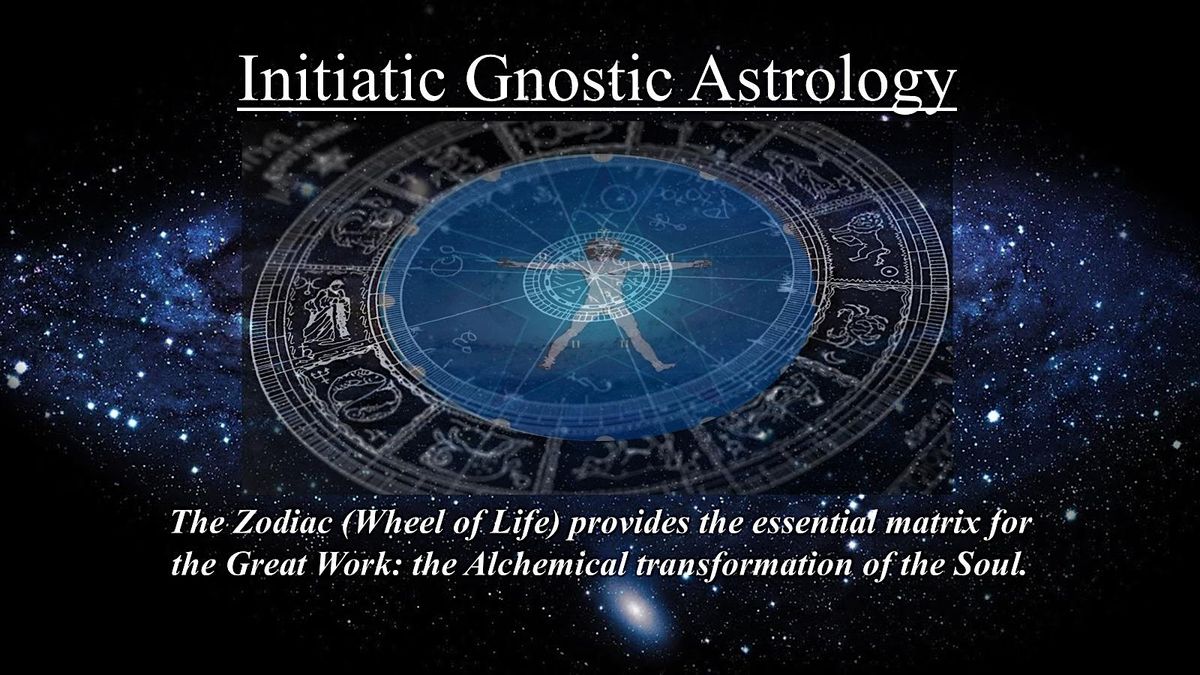 Initiatic Gnostic Astrology

The Zodiac (Wheel of Life) provides the essential matrix for the Great Work: the Alchemical transformation of the Soul.